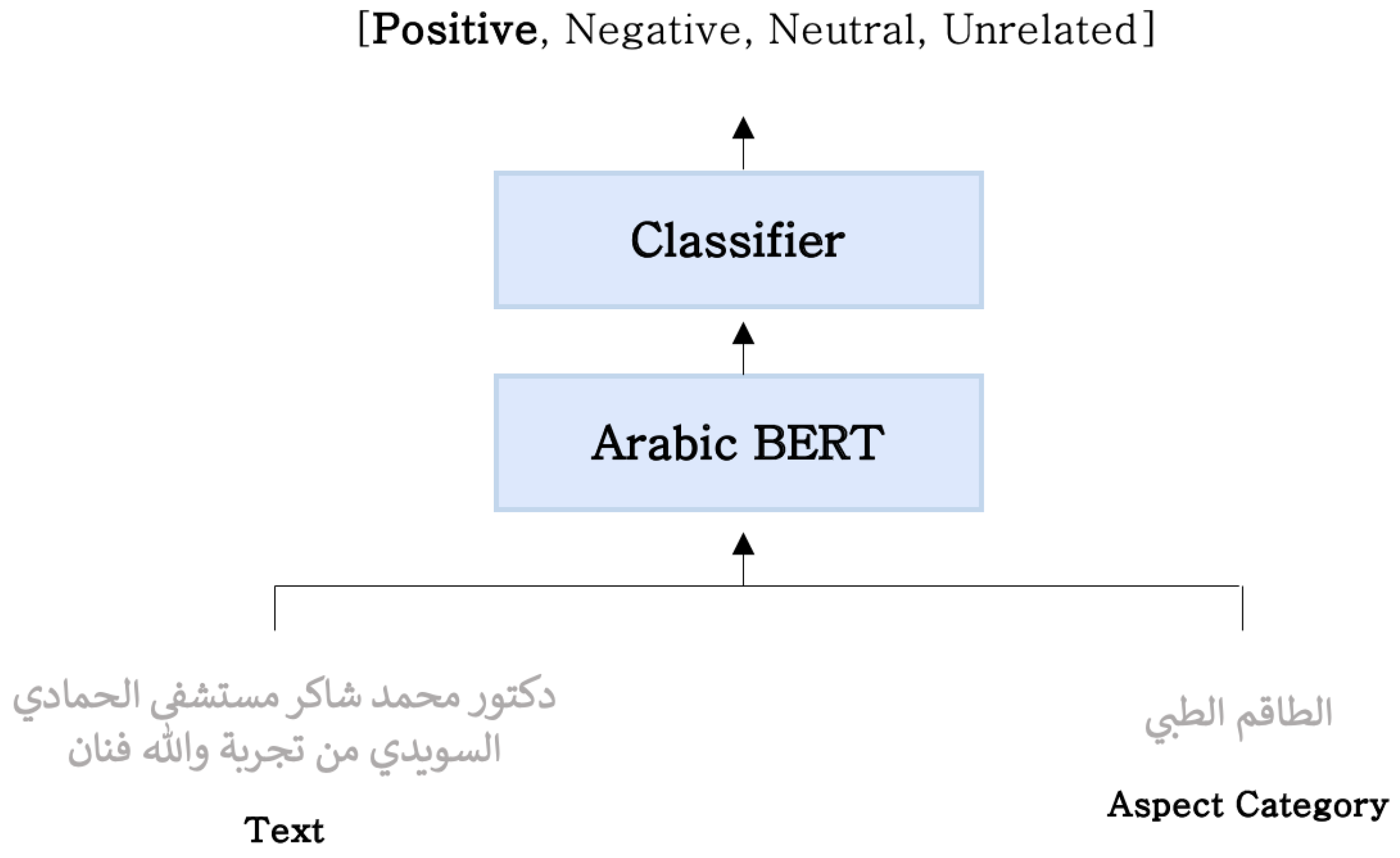 [Positive, Negative, Neutral, Unrelated]

Classifier

Arabic BERT

دكتور محمد شاكر مستشفى الحمادي السويدي من تجربة والله فنان

Text

الطاقم الطبي

Aspect Category